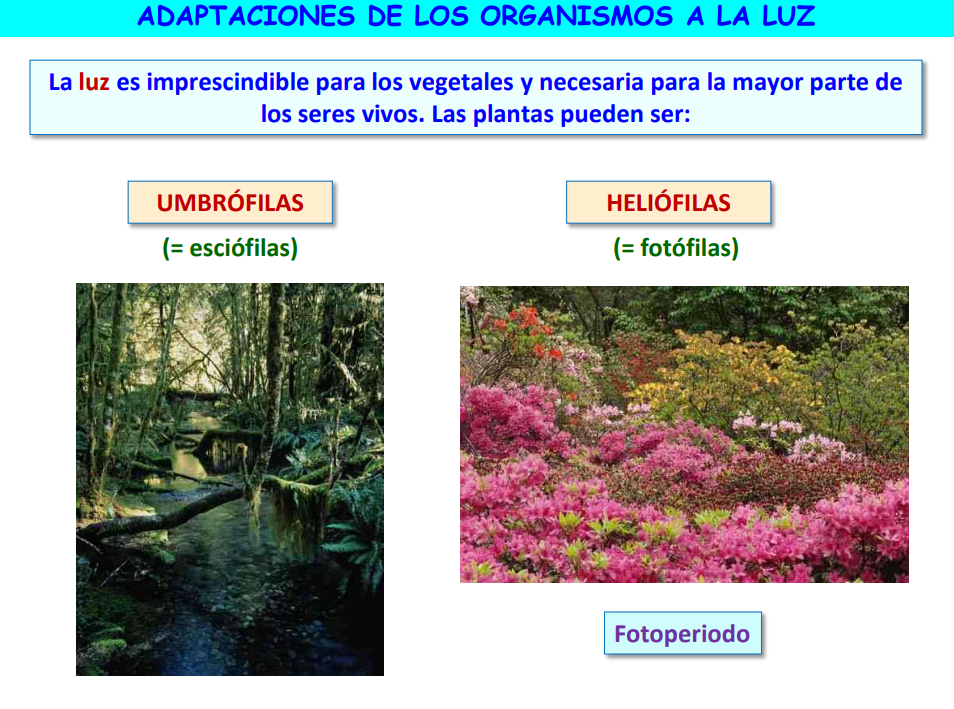 ADAPTACIONES DE LOS ORGANISMOS A LA LUZ

La luz es imprescindible para los vegetales y necesaria para la mayor parte de los seres vivos. Las plantas pueden ser:

UMBRÓFILAS

(= esciófilas)

HELIÓFILAS

(= fotófilas)

Fotoperiodo